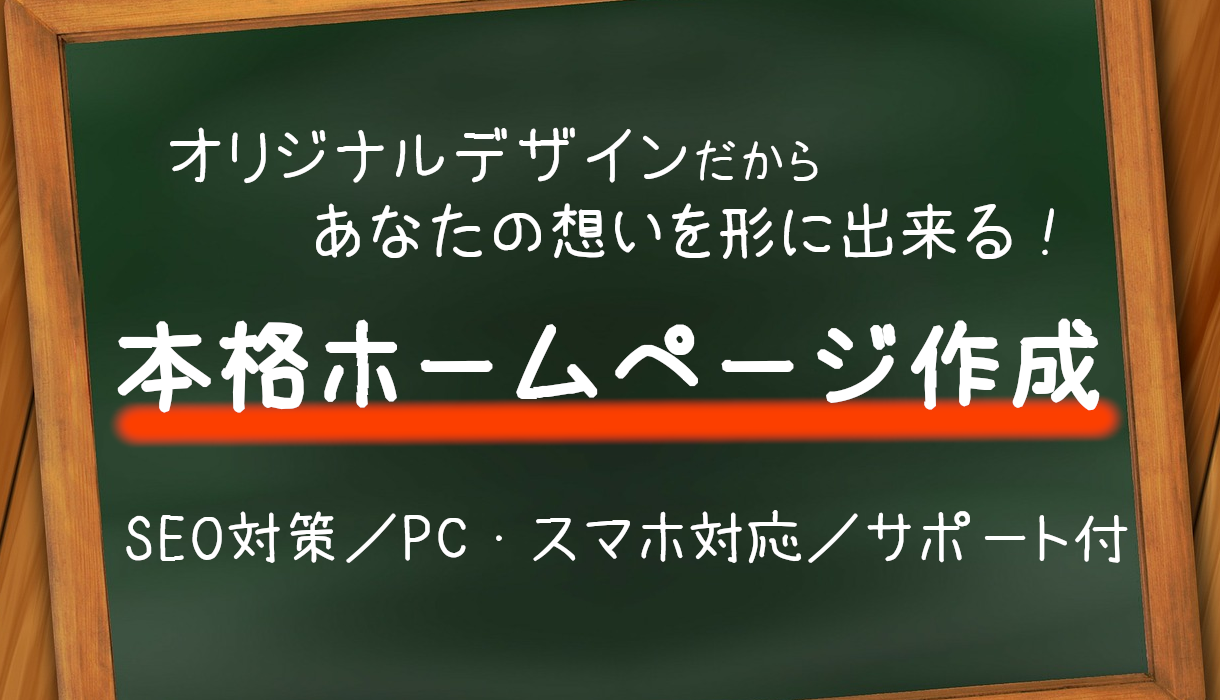 オリジナルデザインだから
あなたの想いを形に出来る！

本格ホームページ作成

SEO対策／PC・スマホ対応／サポート付